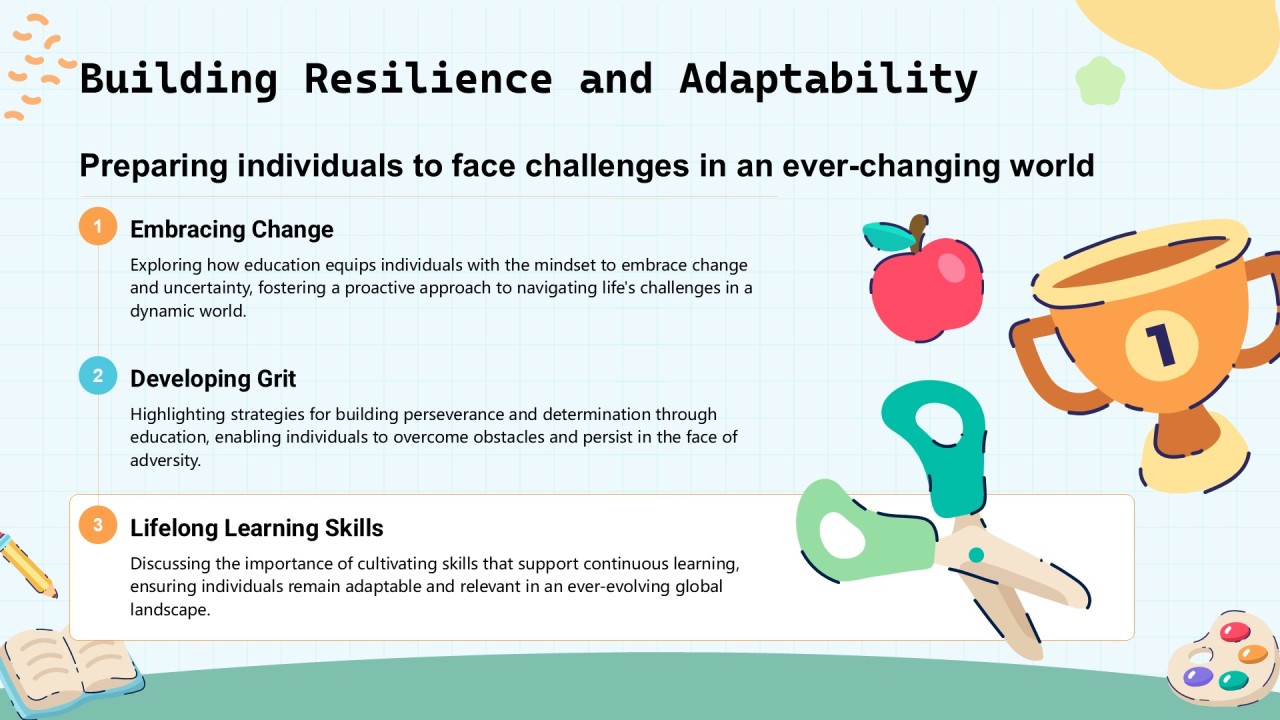 Building Resilience and Adaptability

Preparing individuals to face challenges in an ever-changing world

1 Embracing Change

Exploring how education equips individuals with the mindset to embrace change and uncertainty, fostering a proactive approach to navigating life's challenges in a dynamic world.

2 Developing Grit

Highlighting strategies for building perseverance and determination through education, enabling individuals to overcome obstacles and persist in the face of adversity.

3 Lifelong Learning Skills

Discussing the importance of cultivating skills that support continuous learning, ensuring individuals remain adaptable and relevant in an ever-evolving global landscape.

1